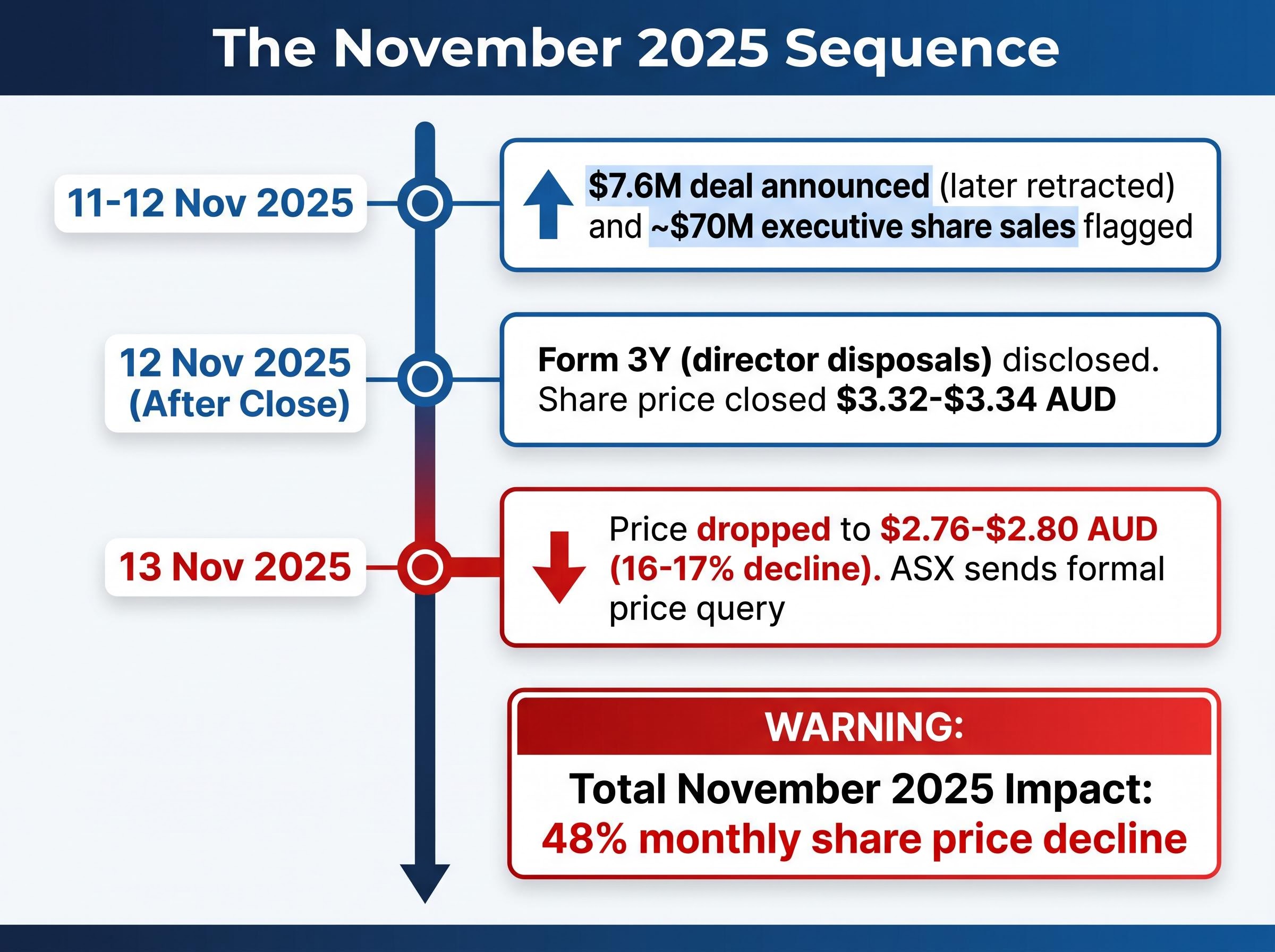 The November 2025 Sequence

11-12 Nov 2025

\$7.6M deal announced (later retracted) and ~\$70M executive share sales flagged

12 Nov 2025 (After Close)

Form 3Y (director disposals) disclosed. Share price closed \$3.32-\$3.34 AUD

13 Nov 2025

Price dropped to \$2.76-\$2.80 AUD (16-17% decline). ASX sends formal price query

WARNING:

Total November 2025 Impact:
48% monthly share price decline